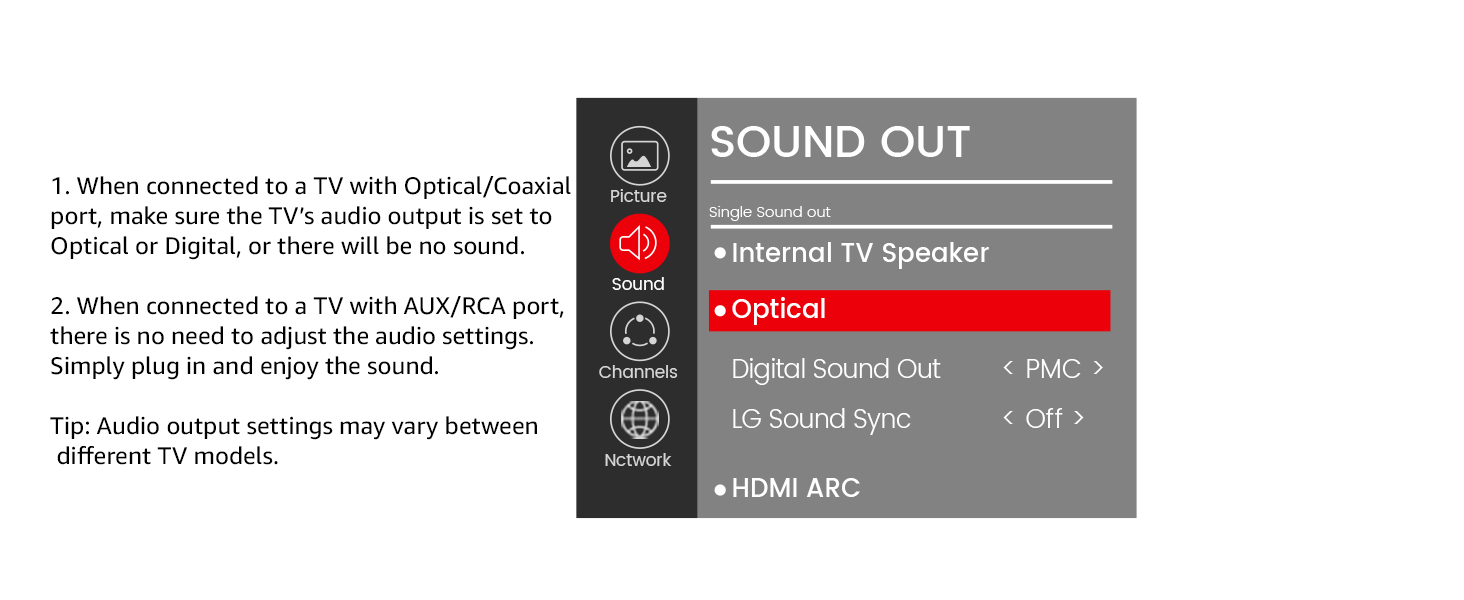 1. When connected to a TV with Optical/Coaxial port, make sure the TV's audio output is set to Optical or Digital, or there will be no sound.

2. When connected to a TV with AUX/RCA port, there is no need to adjust the audio settings. Simply plug in and enjoy the sound.

Tip: Audio output settings may vary between different TV models.

Picture
Sound
Channels
Nctwork

SOUND OUT

Single Sound out

• Internal TV Speaker

• Optical

Digital Sound Out < PMC >

LG Sound Sync < Off >

• HDMI ARC